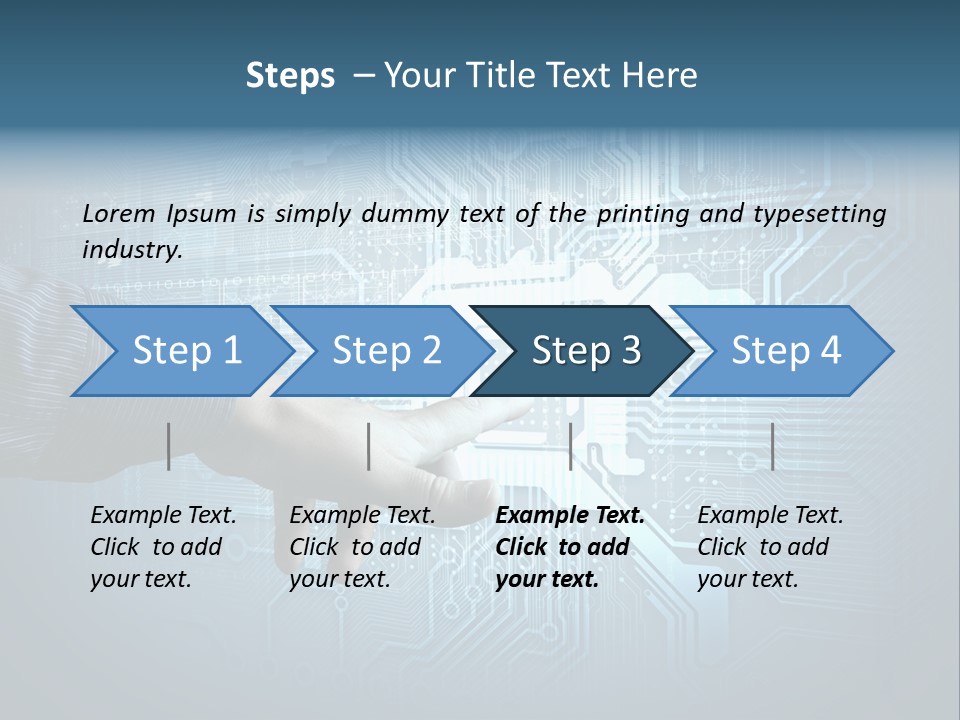 Steps – Your Title Text Here

Lorem Ipsum is simply dummy text of the printing and typesetting industry.

Step 1

Step 2

Step 3

Step 4

Example Text. Click to add your text.

Example Text. Click to add your text.

Example Text. Click to add your text.

Example Text. Click to add your text.